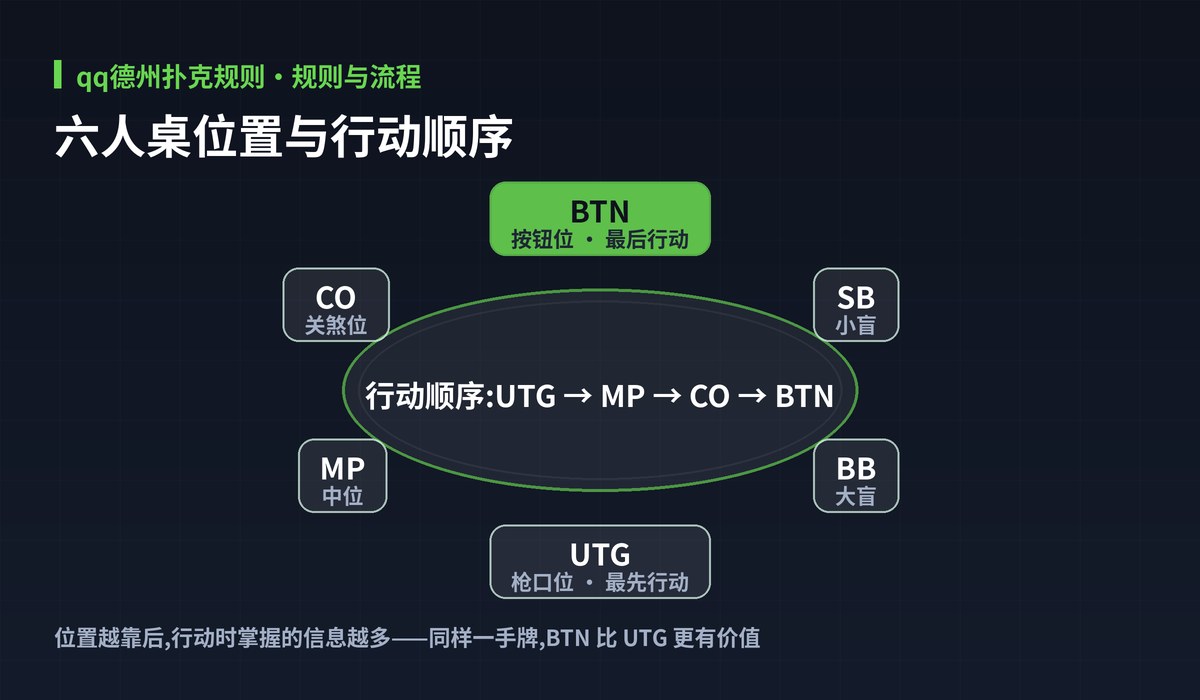 qq德州扑克规则 · 规则与流程

六人桌位置与行动顺序

BTN
按钮位 · 最后行动

CO
关煞位

SB
小盲

行动顺序:UTG → MP → CO → BTN

MP
中位

BB
大盲

UTG
枪口位 · 最先行动

位置越靠后,行动时掌握的信息越多——同样一手牌,BTN 比 UTG 更有价值